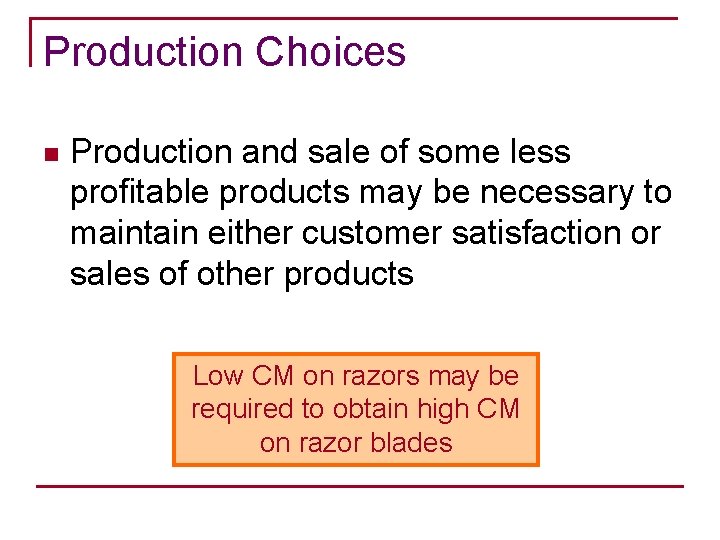 Production Choices

■ Production and sale of some less profitable products may be necessary to maintain either customer satisfaction or sales of other products

Low CM on razors may be required to obtain high CM on razor blades